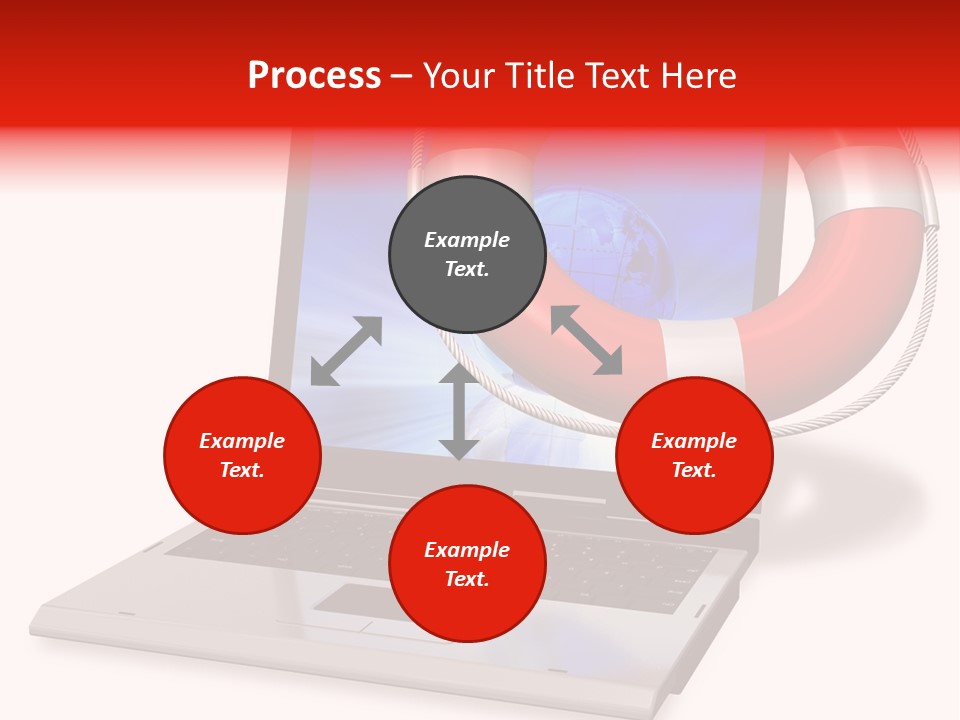 Process – Your Title Text Here

Example Text.

Example Text.

Example Text.

Example Text.